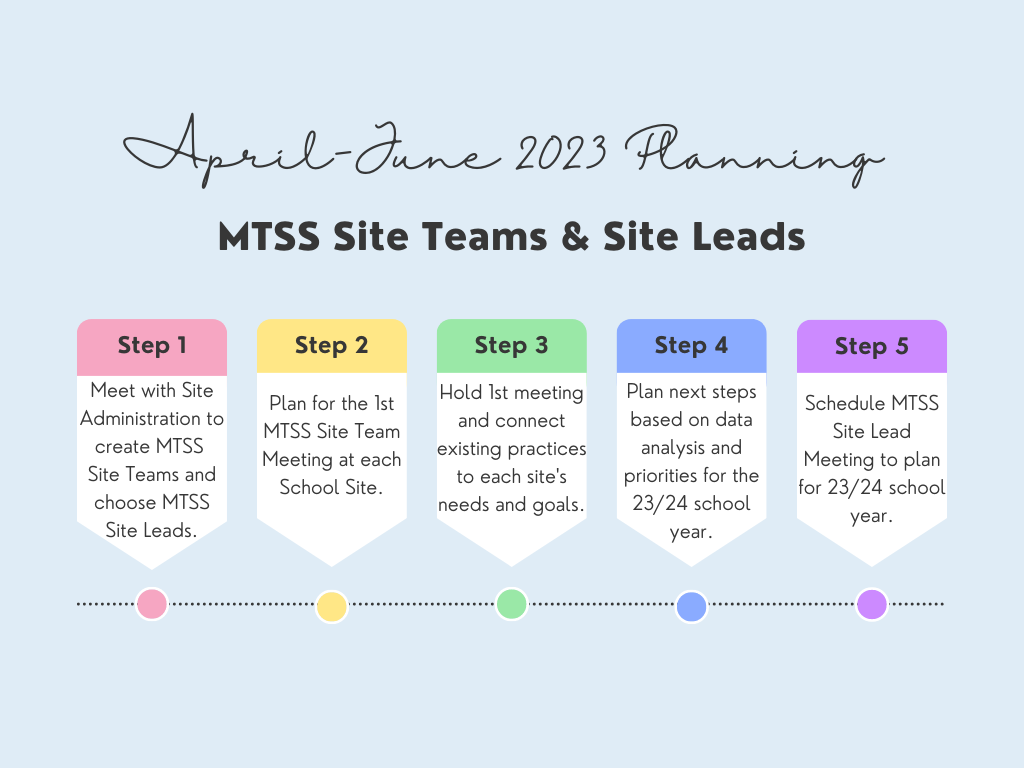 April-June 2023 Planning

MTSS Site Teams & Site Leads

Step 1
Meet with Site Administration to create MTSS Site Teams and choose MTSS Site Leads.

Step 2
Plan for the 1st MTSS Site Team Meeting at each School Site.

Step 3
Hold 1st meeting and connect existing practices to each site's needs and goals.

Step 4
Plan next steps based on data analysis and priorities for the 23/24 school year.

Step 5
Schedule MTSS Site Lead Meeting to plan for 23/24 school year.